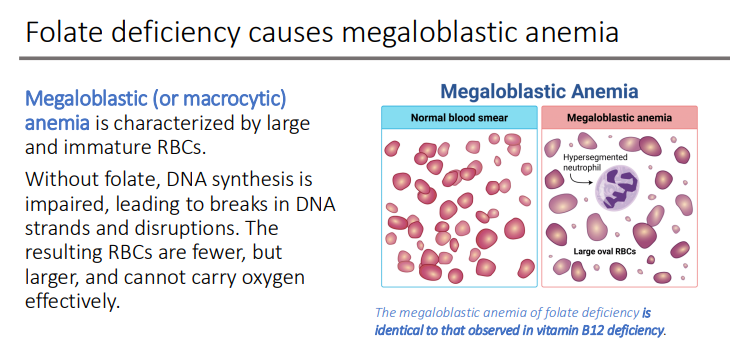 Folate deficiency causes megaloblastic anemia

Megaloblastic (or macrocytic) anemia is characterized by large and immature RBCs.

Without folate, DNA synthesis is impaired, leading to breaks in DNA strands and disruptions. The resulting RBCs are fewer, but larger, and cannot carry oxygen effectively.

Megaloblastic Anemia

Normal blood smear

Megaloblastic anemia

Hypersegmented neutrophil

Large oval RBCs

The megaloblastic anemia of folate deficiency is identical to that observed in vitamin B12 deficiency.